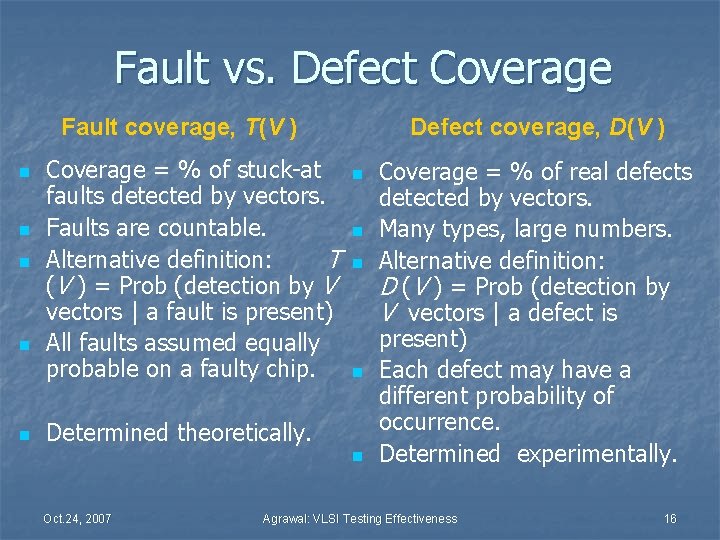 Fault vs. Defect Coverage

Fault coverage, $T(V)$

- Coverage = % of stuck-at faults detected by vectors.
- Faults are countable.
- Alternative definition: $T(V)$ = Prob (detection by $V$ vectors | a fault is present)
- All faults assumed equally probable on a faulty chip.
- Determined theoretically.

Defect coverage, $D(V)$

- Coverage = % of real defects detected by vectors.
- Many types, large numbers.
- Alternative definition: $D(V)$ = Prob (detection by $V$ vectors | a defect is present)
- Each defect may have a different probability of occurrence.
- Determined experimentally.

Oct.24, 2007 Agrawal: VLSI Testing Effectiveness 16